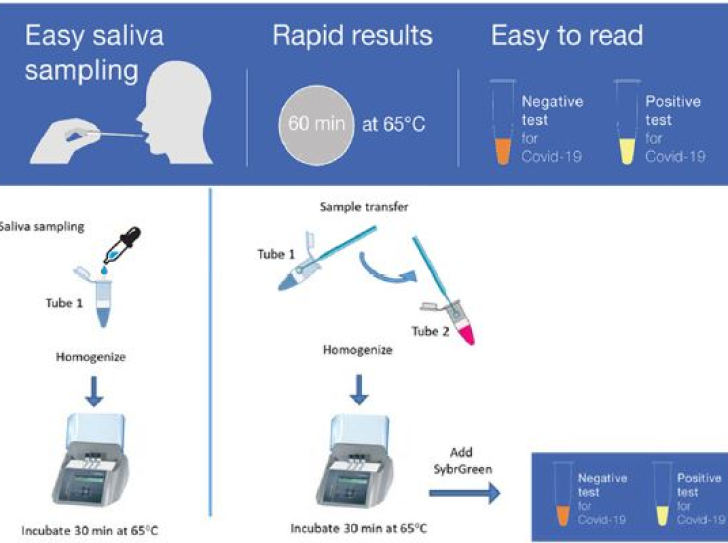 Easy saliva sampling

Rapid results

60 min at 65°C

Easy to read

Negative test for Covid-19

Positive test for Covid-19

Saliva sampling

Tube 1

Homogenize

Incubate 30 min at 65°C

Sample transfer

Tube 1

Tube 2

Homogenize

Incubate 30 min at 65°C

Add SybrGreen

Negative test for Covid-19

Positive test for Covid-19